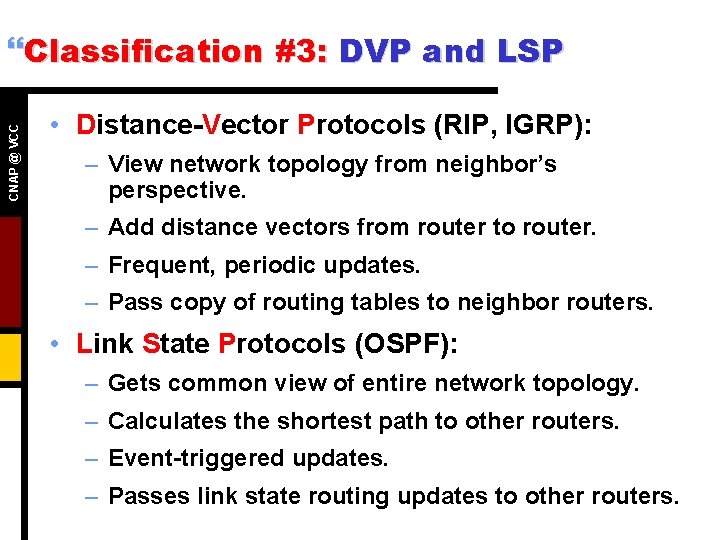 “Classification #3: DVP and LSP

CNAP @ VCC

• Distance-Vector Protocols (RIP, IGRP):
– View network topology from neighbor’s perspective.
– Add distance vectors from router to router.
– Frequent, periodic updates.
– Pass copy of routing tables to neighbor routers.

• Link State Protocols (OSPF):
– Gets common view of entire network topology.
– Calculates the shortest path to other routers.
– Event-triggered updates.
– Passes link state routing updates to other routers.